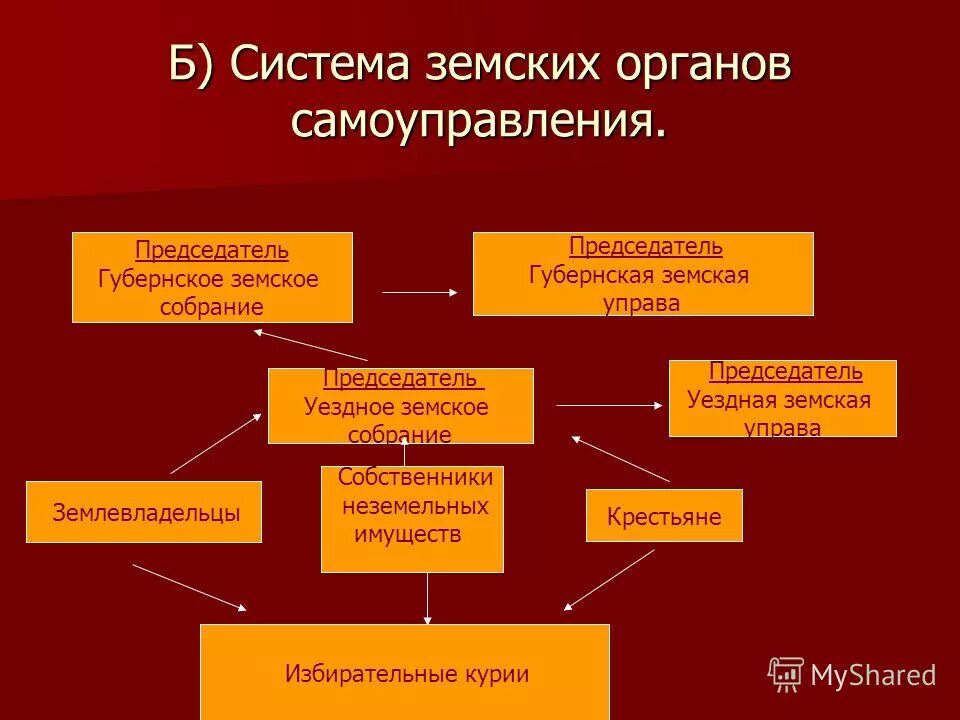 Б) Система земских органов самоуправления.

Председатель
Губернское земское собрание

Председатель
Губернская земская управа

Председатель
Уездное земское собрание

Председатель
Уездная земская управа

Землевладельцы

Собственники неземельных имуществ

Крестьяне

Избирательные курии

MyShared